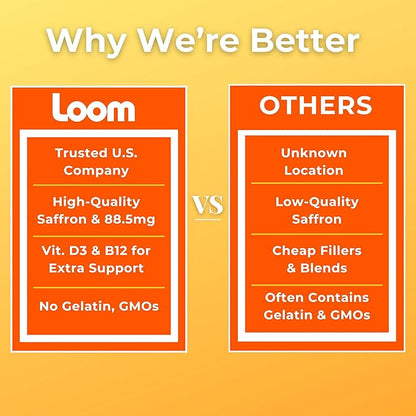 Why We're Better

Loom

Trusted U.S. Company

High-Quality Saffron & 88.5mg

Vit. D3 & B12 for Extra Support

No Gelatin, GMOs

VS

OTHERS

Unknown Location

Low-Quality Saffron

Cheap Fillers & Blends

Often Contains Gelatin & GMOs